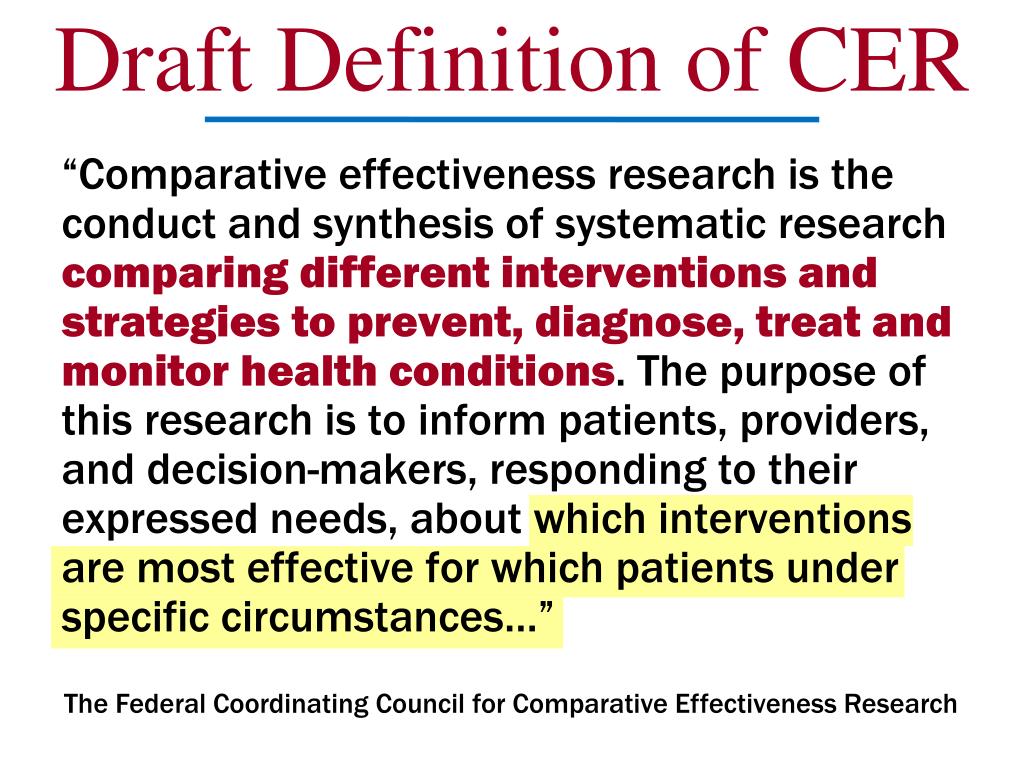 Draft Definition of CER

“Comparative effectiveness research is the conduct and synthesis of systematic research comparing different interventions and strategies to prevent, diagnose, treat and monitor health conditions. The purpose of this research is to inform patients, providers, and decision-makers, responding to their expressed needs, about which interventions are most effective for which patients under specific circumstances...”

The Federal Coordinating Council for Comparative Effectiveness Research